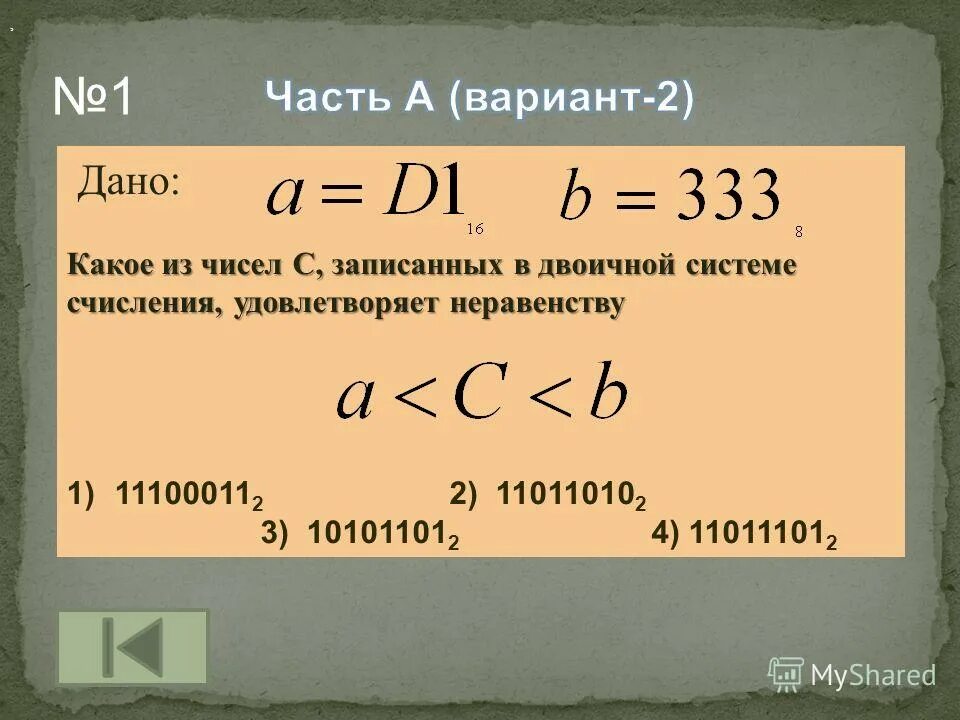 №1 Часть А (вариант-2)

Дано: $a = D1_{16}$ $b = 333_{8}$

Какое из чисел С, записанных в двоичной системе счисления, удовлетворяет неравенству

$a < C < b$

1) $11100011_2$ 2) $11011010_2$
3) $10101101_2$ 4) $11011101_2$

MyShared